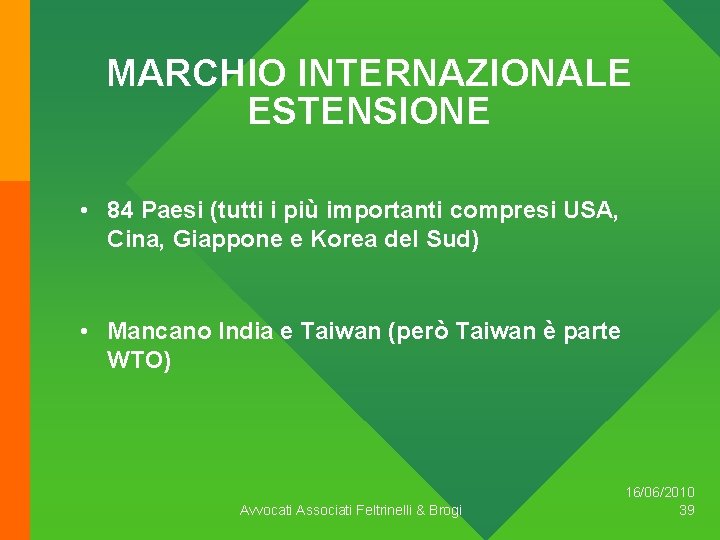 MARCHIO INTERNAZIONALE ESTENSIONE

• 84 Paesi (tutti i più importanti compresi USA, Cina, Giappone e Korea del Sud)

• Mancano India e Taiwan (però Taiwan è parte WTO)

Avvocati Associati Feltrinelli & Brogi

16/06/2010
39